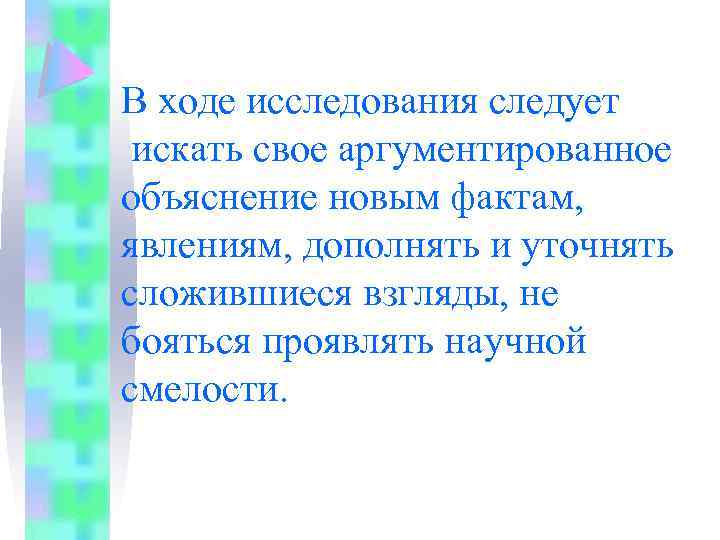 В ходе исследования следует искать свое аргументированное объяснение новым фактам, явлениям, дополнять и уточнять сложившиеся взгляды, не бояться проявлять научной смелости.